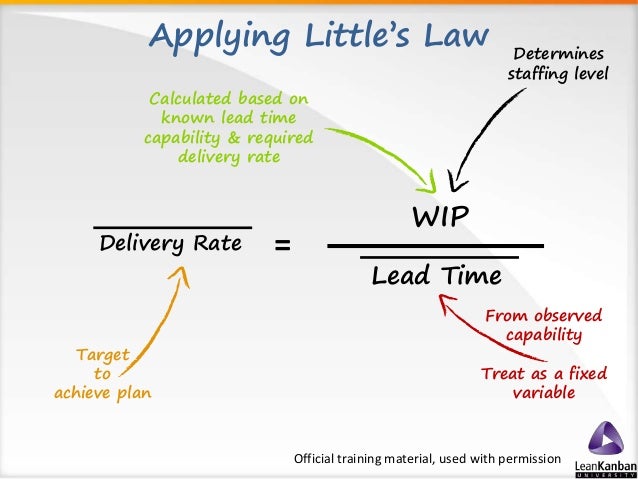 Applying Little's Law

Determines staffing level

Calculated based on known lead time capability & required delivery rate

$\overline{\text{Delivery Rate}} = \frac{\text{WIP}}{\overline{\text{Lead Time}}}$

Target to achieve plan

From observed capability

Treat as a fixed variable

Official training material, used with permission

LeanKanban UNIVERSITY